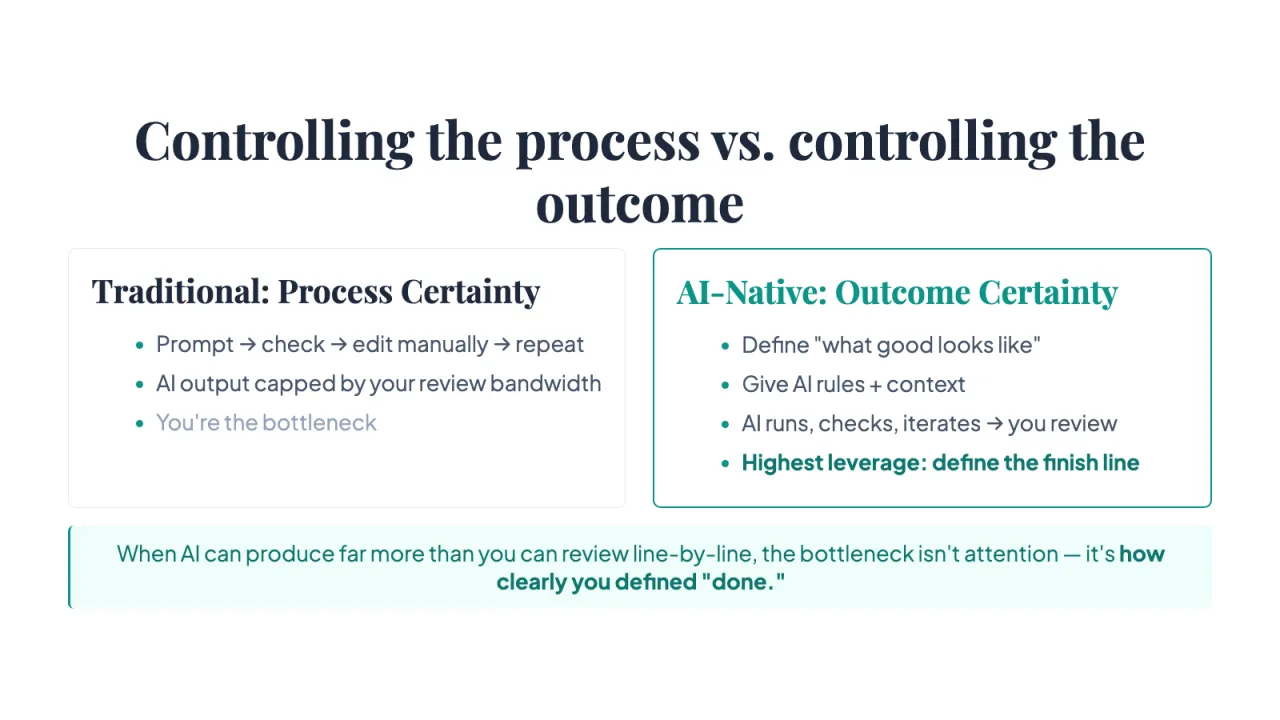 Controlling the process vs. controlling the outcome

Traditional: Process Certainty

• Prompt → check → edit manually → repeat
• AI output capped by your review bandwidth
• You're the bottleneck

AI-Native: Outcome Certainty

• Define "what good looks like"
• Give AI rules + context
• AI runs, checks, iterates → you review
• Highest leverage: define the finish line

When AI can produce far more than you can review line-by-line, the bottleneck isn't attention — it's how clearly you defined "done."